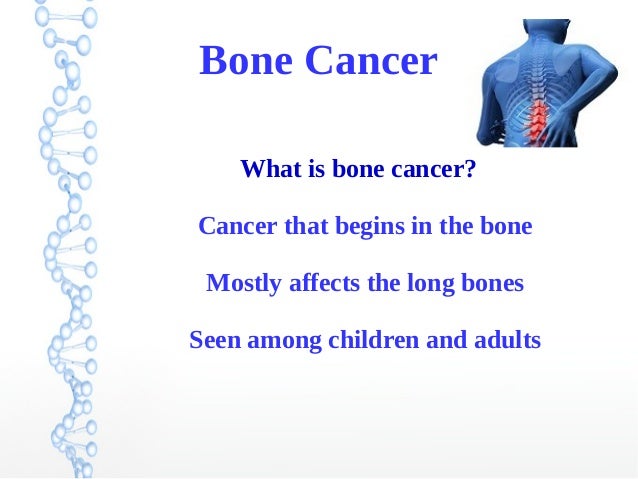 Bone Cancer

What is bone cancer?

Cancer that begins in the bone

Mostly affects the long bones

Seen among children and adults